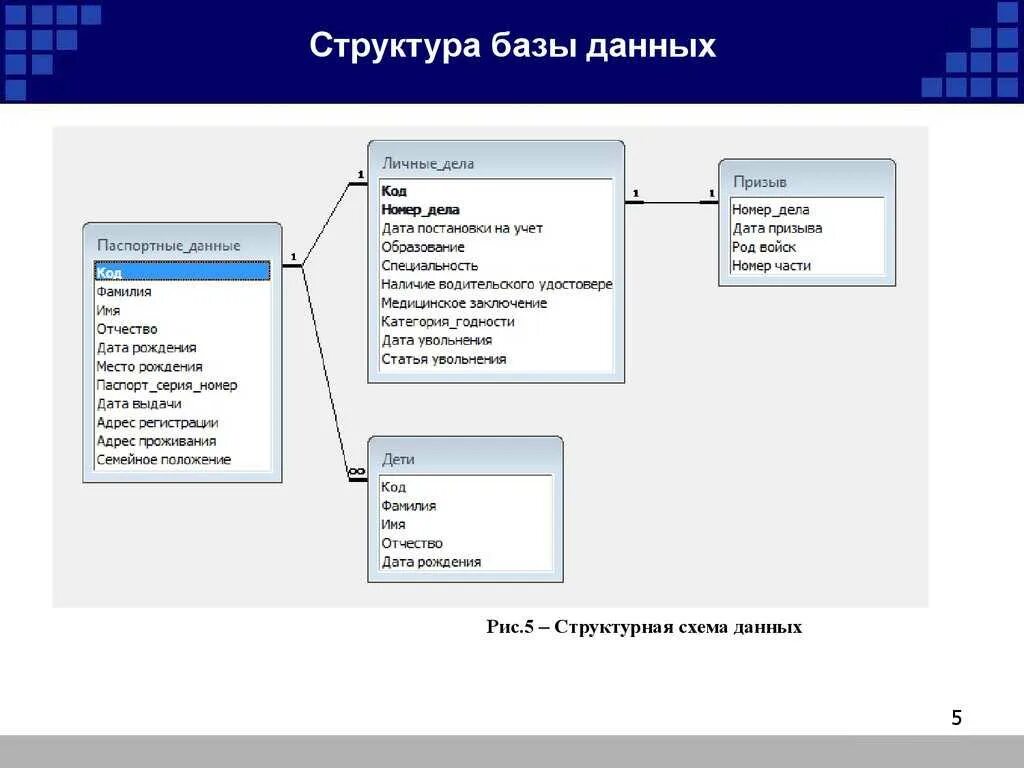 Структура базы данных

Паспортные_данные
Код
Фамилия
Имя
Отчество
Дата рождения
Место рождения
Паспорт_серия_номер
Дата выдачи
Адрес регистрации
Адрес проживания
Семейное положение

1

1

Личные_дела
Код
Номер_дела
Дата постановки на учет
Образование
Специальность
Наличие водительского удостовере
Медицинское заключение
Категория_годности
Дата увольнения
Статья увольнения

1

1

Призыв
Номер_дела
Дата призыва
Род войск
Номер части

∞

Дети
Код
Фамилия
Имя
Отчество
Дата рождения

Рис.5 – Структурная схема данных

5